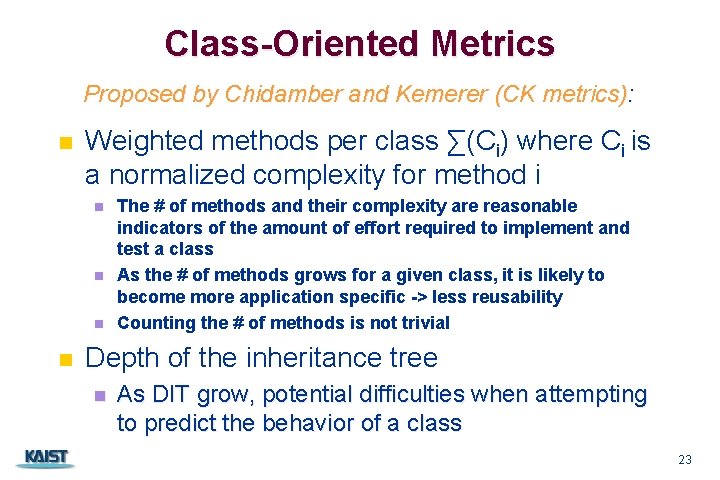 Class-Oriented Metrics

Proposed by Chidamber and Kemerer (CK metrics):

Weighted methods per class $\sum(C_i)$ where $C_i$ is a normalized complexity for method i

The # of methods and their complexity are reasonable indicators of the amount of effort required to implement and test a class

As the # of methods grows for a given class, it is likely to become more application specific -> less reusability

Counting the # of methods is not trivial

Depth of the inheritance tree

As DIT grow, potential difficulties when attempting to predict the behavior of a class

KAIST

23